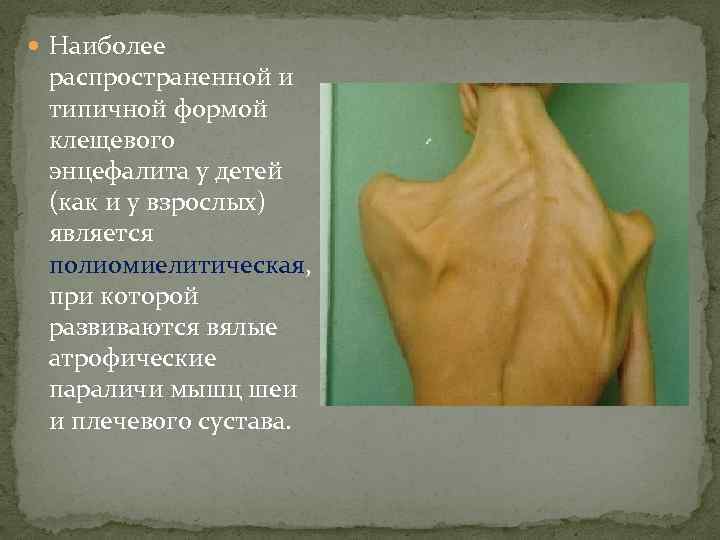 Наиболее распространенной и типичной формой клещевого энцефалита у детей (как и у взрослых) является полиомиелитическая, при которой развиваются вялые атрофические параличи мышц шеи и плечевого сустава.